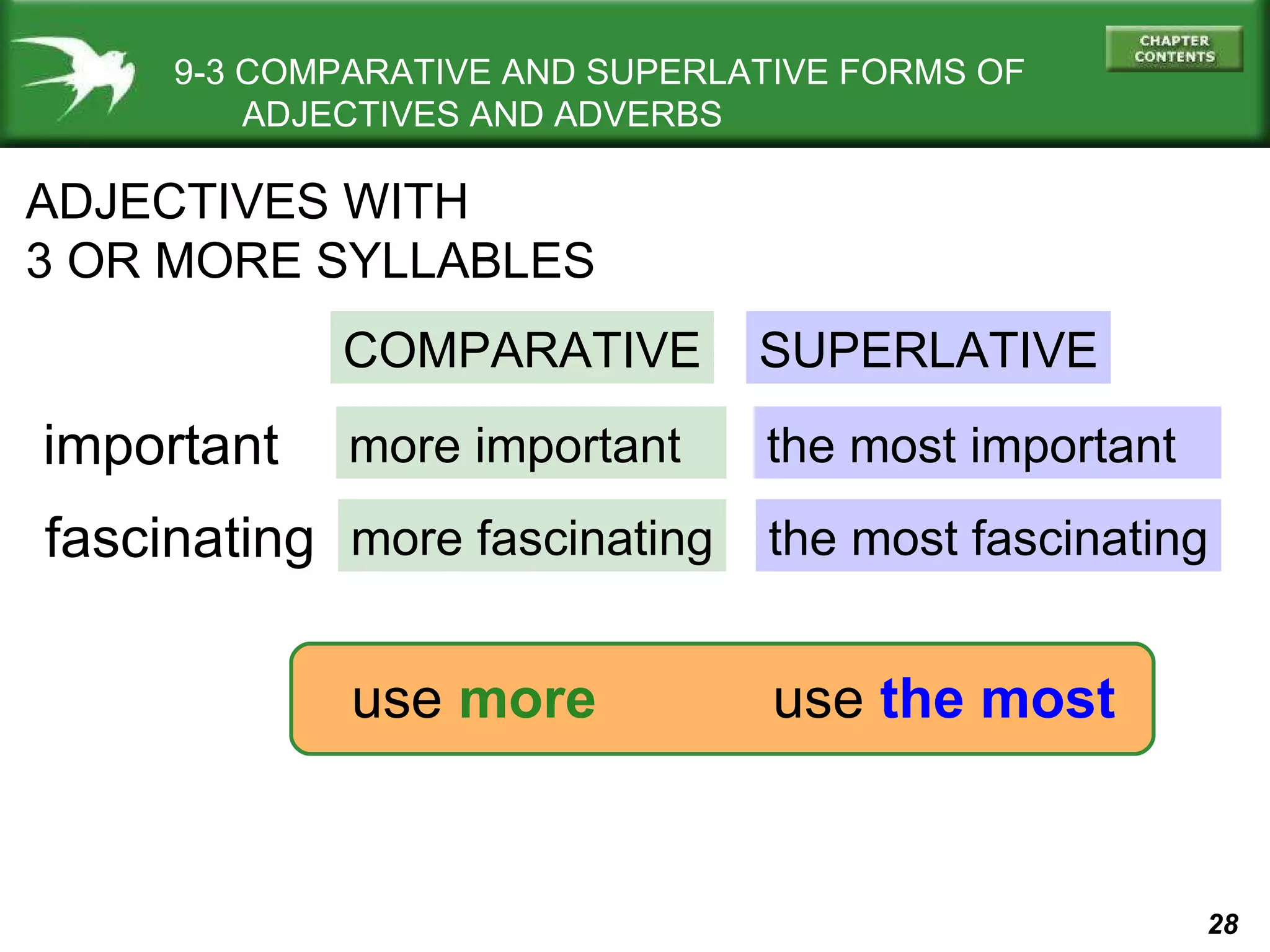 9-3 COMPARATIVE AND SUPERLATIVE FORMS OF ADJECTIVES AND ADVERBS

CHAPTER CONTENTS

ADJECTIVES WITH
3 OR MORE SYLLABLES

| | COMPARATIVE | SUPERLATIVE |
|---|---|---|
| important | more important | the most important |
| fascinating | more fascinating | the most fascinating |

use more use the most

28